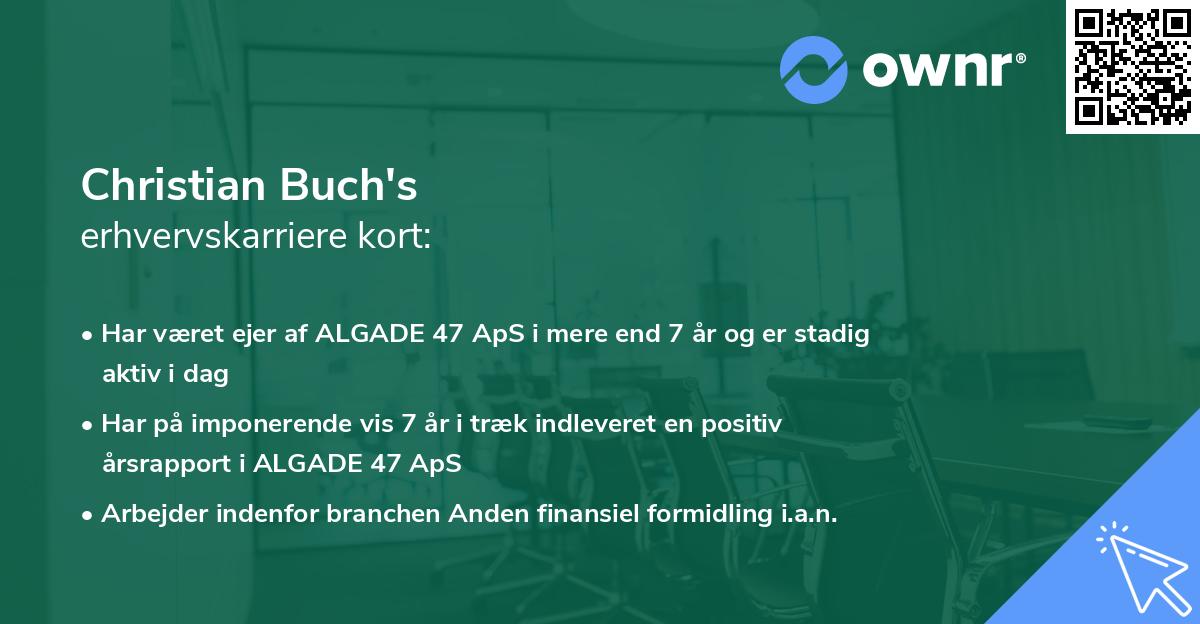 ownr®

Christian Buch's
erhvervskarriere kort:

• Har været ejer af ALGADE 47 ApS i mere end 7 år og er stadig aktiv i dag

• Har på imponerende vis 7 år i træk indleveret en positiv årsrapport i ALGADE 47 ApS

• Arbejder indenfor branchen Anden finansiel formidling i.a.n.